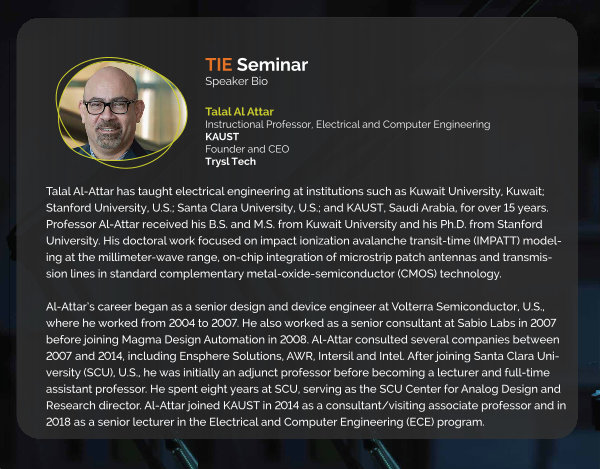 TIE Seminar
Speaker Bio

Talal Al Attar
Instructional Professor, Electrical and Computer Engineering
KAUST
Founder and CEO
Trysl Tech

Talal Al-Attar has taught electrical engineering at institutions such as Kuwait University, Kuwait; Stanford University, U.S.; Santa Clara University, U.S.; and KAUST, Saudi Arabia, for over 15 years. Professor Al-Attar received his B.S. and M.S. from Kuwait University and his Ph.D. from Stanford University. His doctoral work focused on impact ionization avalanche transit-time (IMPATT) modeling at the millimeter-wave range, on-chip integration of microstrip patch antennas and transmission lines in standard complementary metal-oxide-semiconductor (CMOS) technology.

Al-Attar's career began as a senior design and device engineer at Volterra Semiconductor, U.S., where he worked from 2004 to 2007. He also worked as a senior consultant at Sabio Labs in 2007 before joining Magma Design Automation in 2008. Al-Attar consulted several companies between 2007 and 2014, including Ensphere Solutions, AWR, Intersil and Intel. After joining Santa Clara University (SCU), U.S., he was initially an adjunct professor before becoming a lecturer and full-time assistant professor. He spent eight years at SCU, serving as the SCU Center for Analog Design and Research director. Al-Attar joined KAUST in 2014 as a consultant/visiting associate professor and in 2018 as a senior lecturer in the Electrical and Computer Engineering (ECE) program.